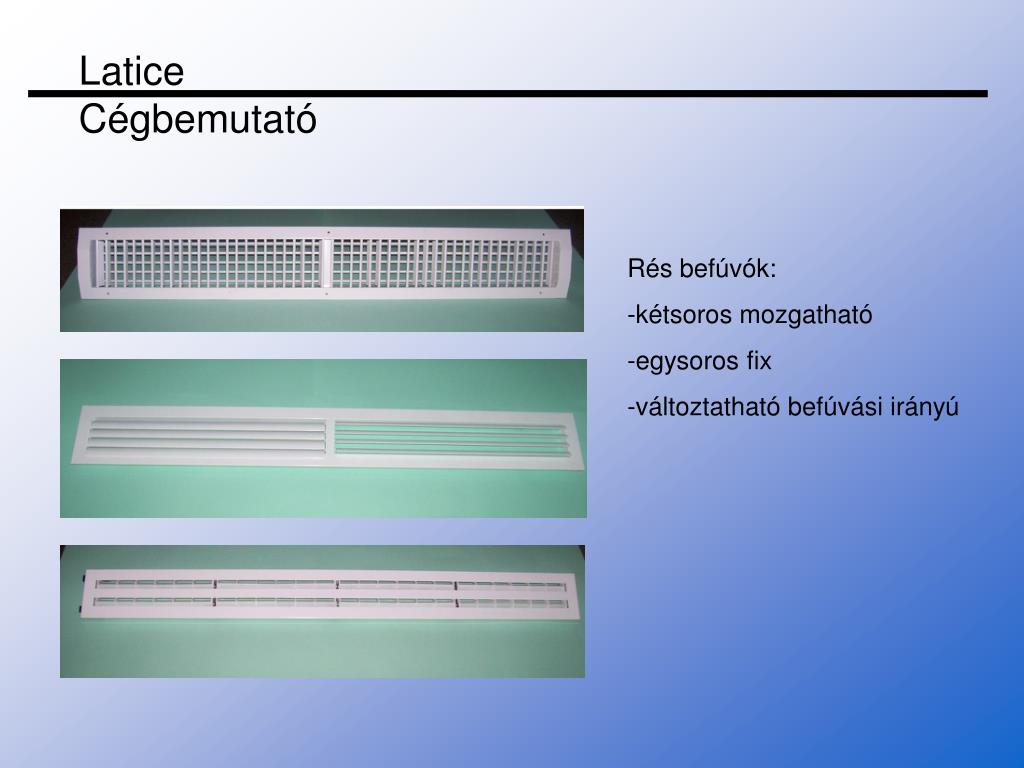 Latice
Cégbemutató

Rés befúvók:

-kétsoros mozgatható

-egysoros fix

-változtatható befúvási irányú